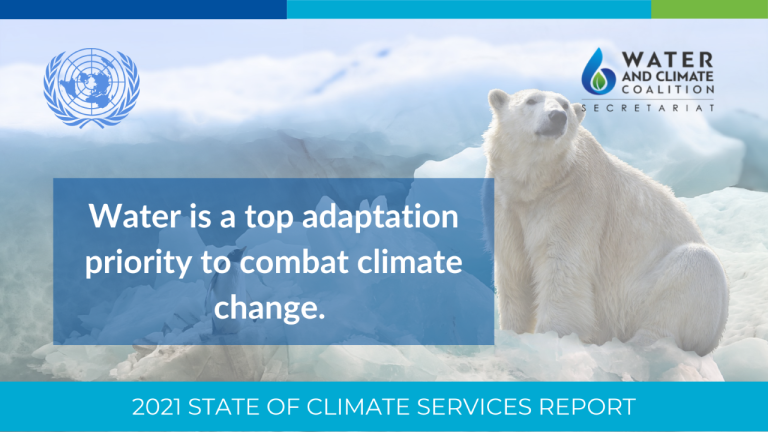 WATER AND CLIMATE COALITION
SECRETARIAT

Water is a top adaptation priority to combat climate change.

2021 STATE OF CLIMATE SERVICES REPORT